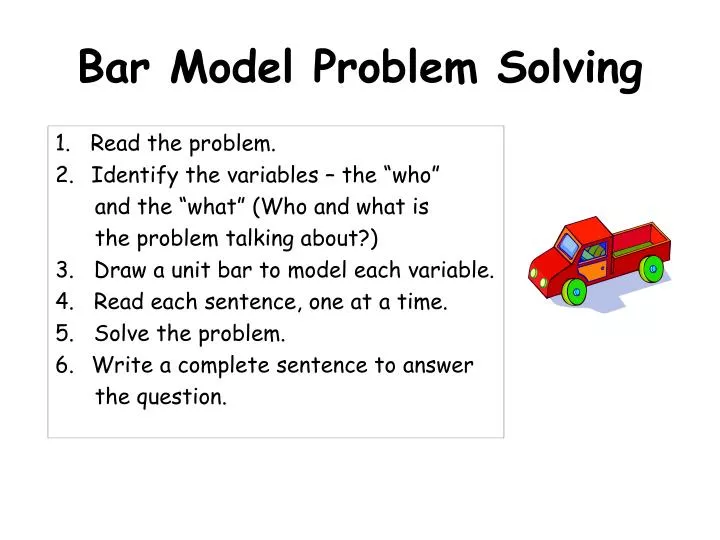 Bar Model Problem Solving

1. Read the problem.
2. Identify the variables – the “who” and the “what” (Who and what is the problem talking about?)
3. Draw a unit bar to model each variable.
4. Read each sentence, one at a time.
5. Solve the problem.
6. Write a complete sentence to answer the question.